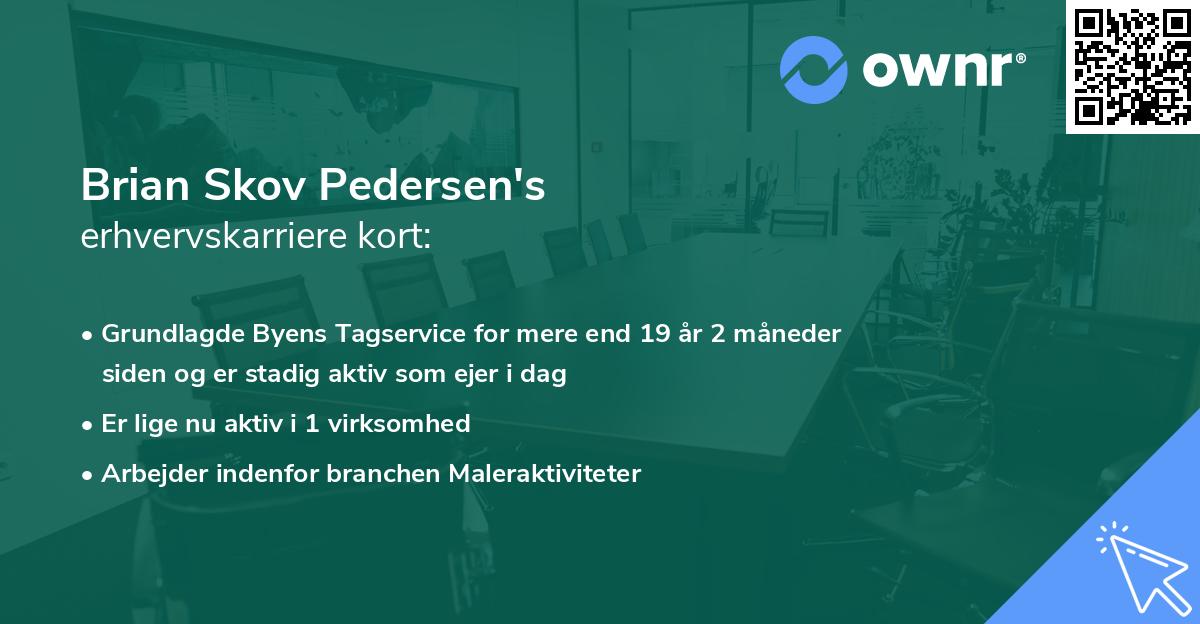 ownr®

Brian Skov Pedersen's
erhvervskarriere kort:

• Grundlagde Byens Tagservice for mere end 19 år 2 måneder siden og er stadig aktiv som ejer i dag

• Er lige nu aktiv i 1 virksomhed

• Arbejder indenfor branchen Maleraktiviteter